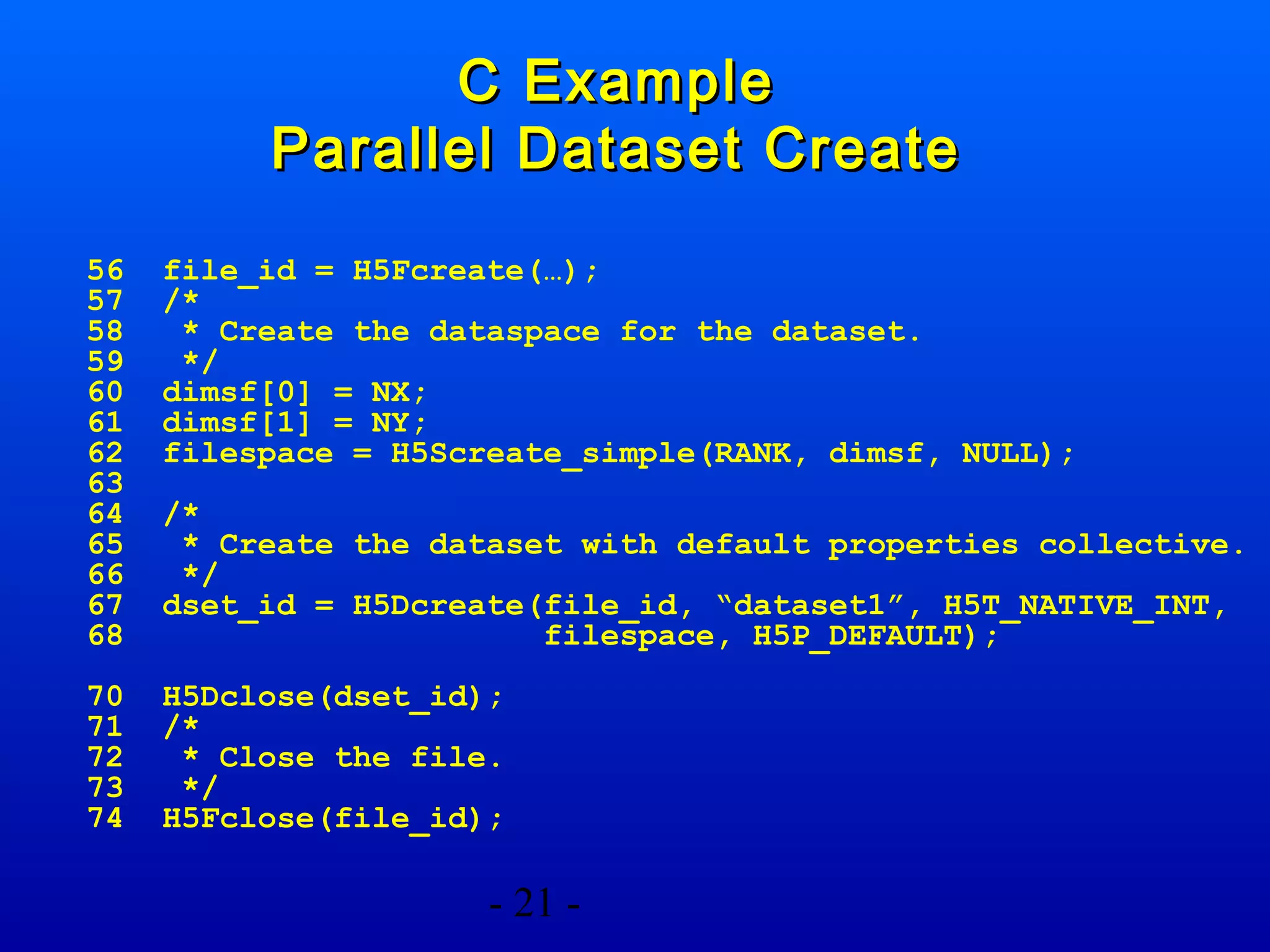 C Example
Parallel Dataset Create

56 file_id = H5Fcreate(…);
57 /*
58 * Create the dataspace for the dataset.
59 */
60 dimsf[0] = NX;
61 dimsf[1] = NY;
62 filespace = H5Screate_simple(RANK, dimsf, NULL);
63
64 /*
65 * Create the dataset with default properties collective.
66 */
67 dset_id = H5Dcreate(file_id, “dataset1”, H5T_NATIVE_INT,
68 filespace, H5P_DEFAULT);

70 H5Dclose(dset_id);
71 /*
72 * Close the file.
73 */
74 H5Fclose(file_id);

- 21 -